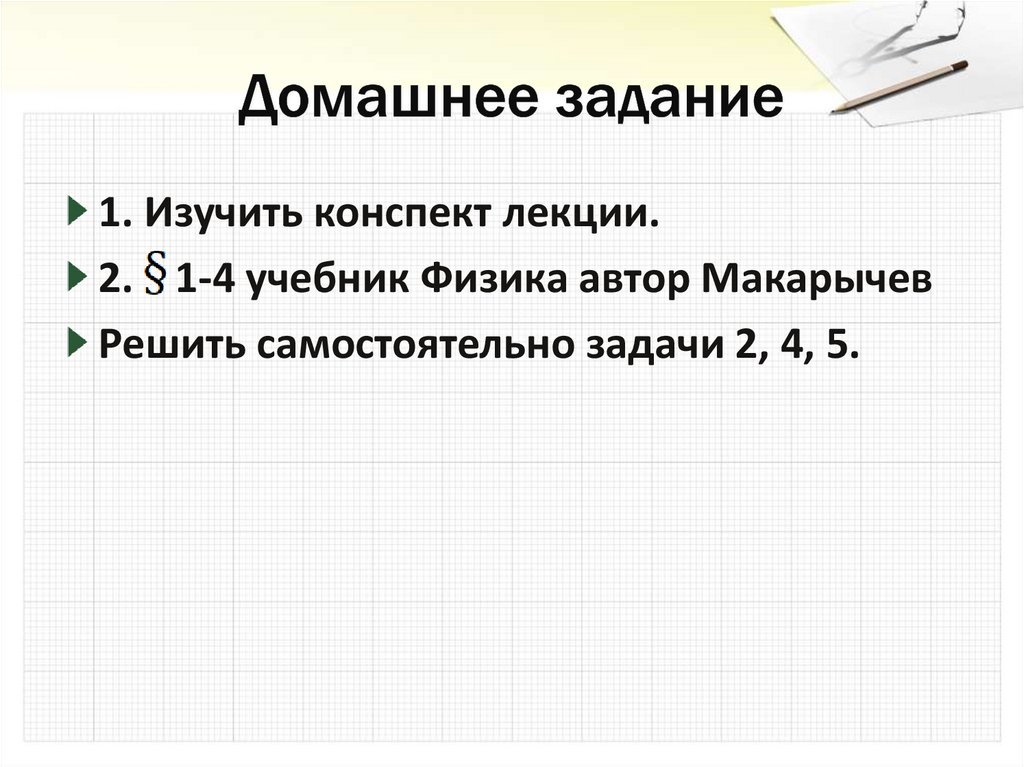 Домашнее задание

1. Изучить конспект лекции.

2. § 1-4 учебник Физика автор Макарычев

Решить самостоятельно задачи 2, 4, 5.